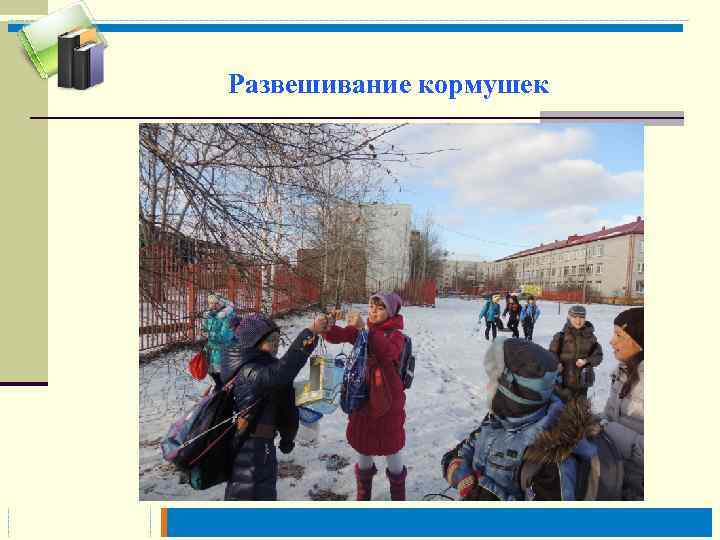 Развешивание кормушек